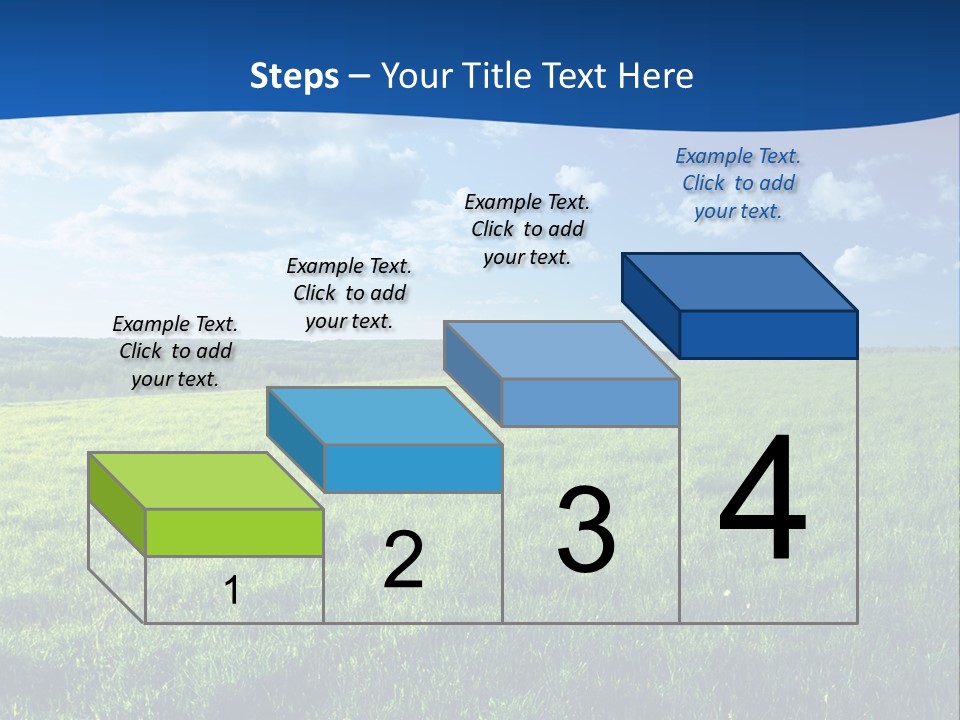 Steps – Your Title Text Here

Example Text. Click to add your text.

Example Text. Click to add your text.

Example Text. Click to add your text.

Example Text. Click to add your text.

1

2

3

4